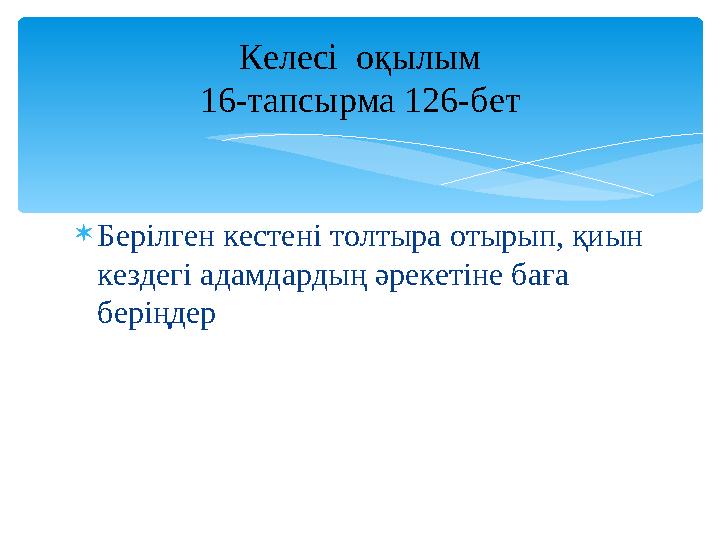 Келесі оқылым
16-тапсырма 126-бет

Берілген кестені толтыра отырып, қиын кездегі адамдардың әрекетіне баға беріңдер